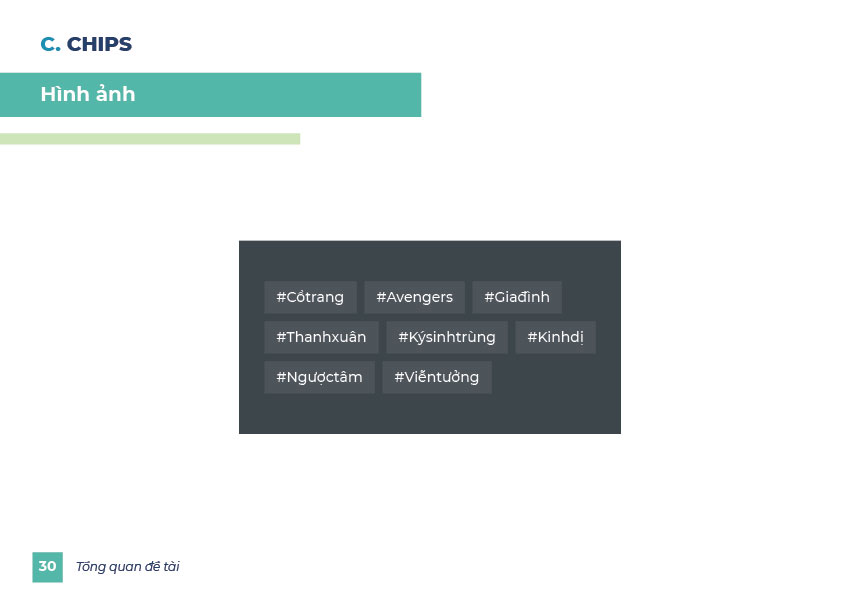 C. CHIPS

Hình ảnh

#Cổtrang #Avengers #Giađình

#Thanhxuân #Kýsinhtrùng #Kinhdị

#Ngượctâm #Viễntưởng

30 Tổng quan đề tài